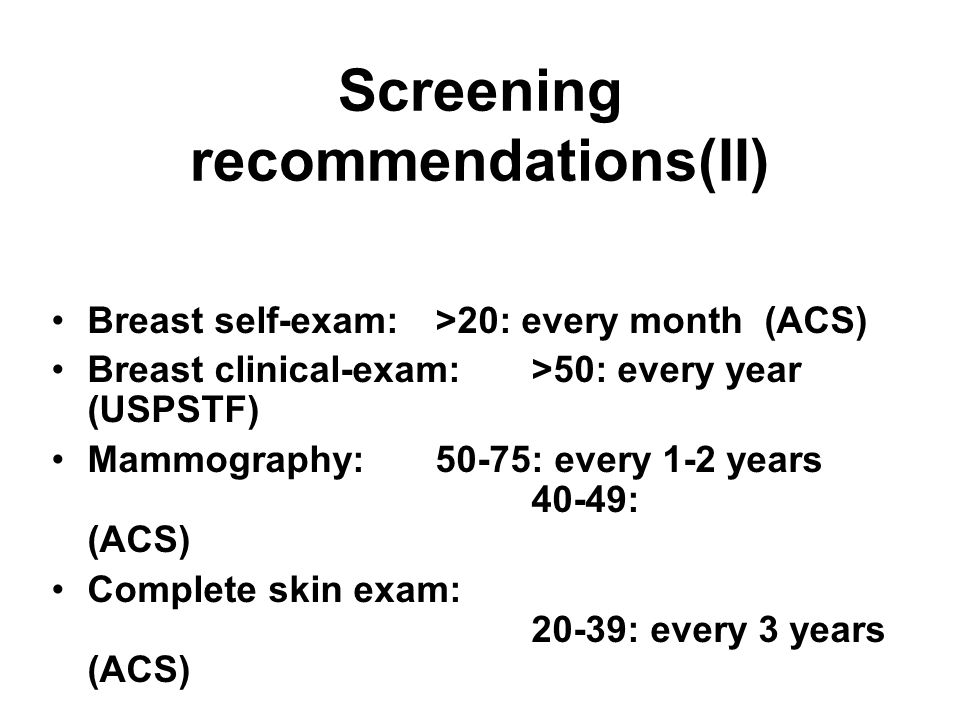 Screening recommendations(II)

• Breast self-exam: >20: every month (ACS)
• Breast clinical-exam: >50: every year (USPSTF)
• Mammography: 50-75: every 1-2 years 40-49: (ACS)
• Complete skin exam: 20-39: every 3 years (ACS)